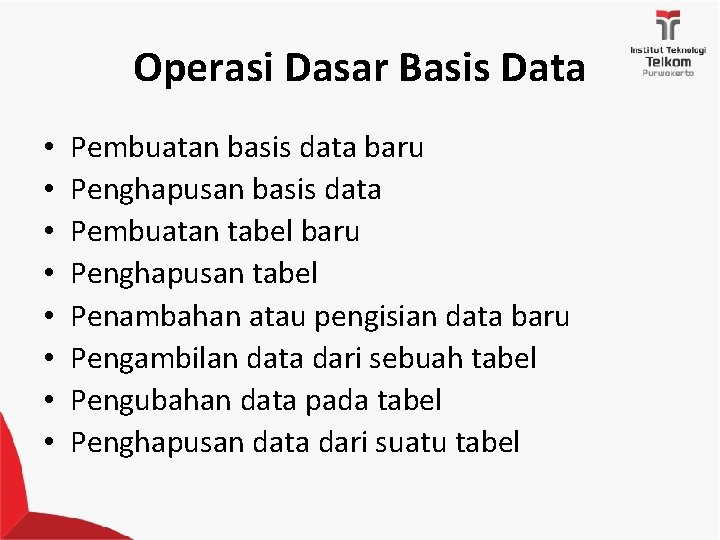 Institut Teknologi
Telkom
Purwokerto

Operasi Dasar Basis Data

• Pembuatan basis data baru
• Penghapusan basis data
• Pembuatan tabel baru
• Penghapusan tabel
• Penambahan atau pengisian data baru
• Pengambilan data dari sebuah tabel
• Pengubahan data pada tabel
• Penghapusan data dari suatu tabel